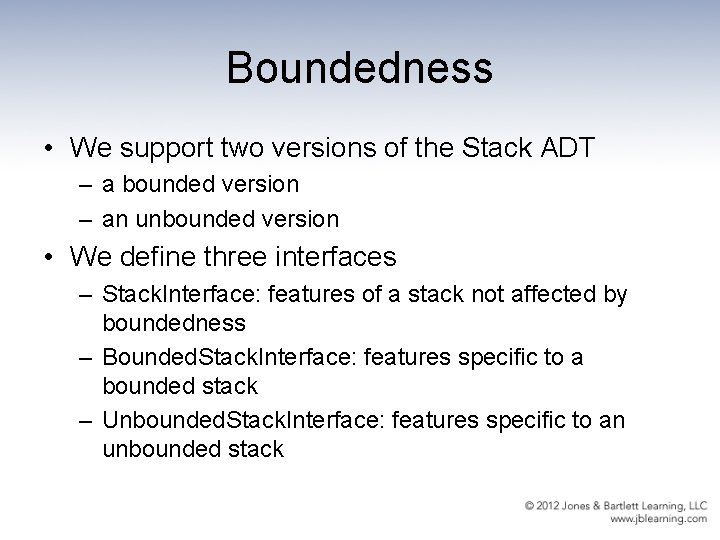 Boundedness

• We support two versions of the Stack ADT
  – a bounded version
  – an unbounded version
• We define three interfaces
  – StackInterface: features of a stack not affected by boundedness
  – BoundedStackInterface: features specific to a bounded stack
  – UnboundedStackInterface: features specific to an unbounded stack

© 2012 Jones & Bartlett Learning, LLC
www.jblearning.com